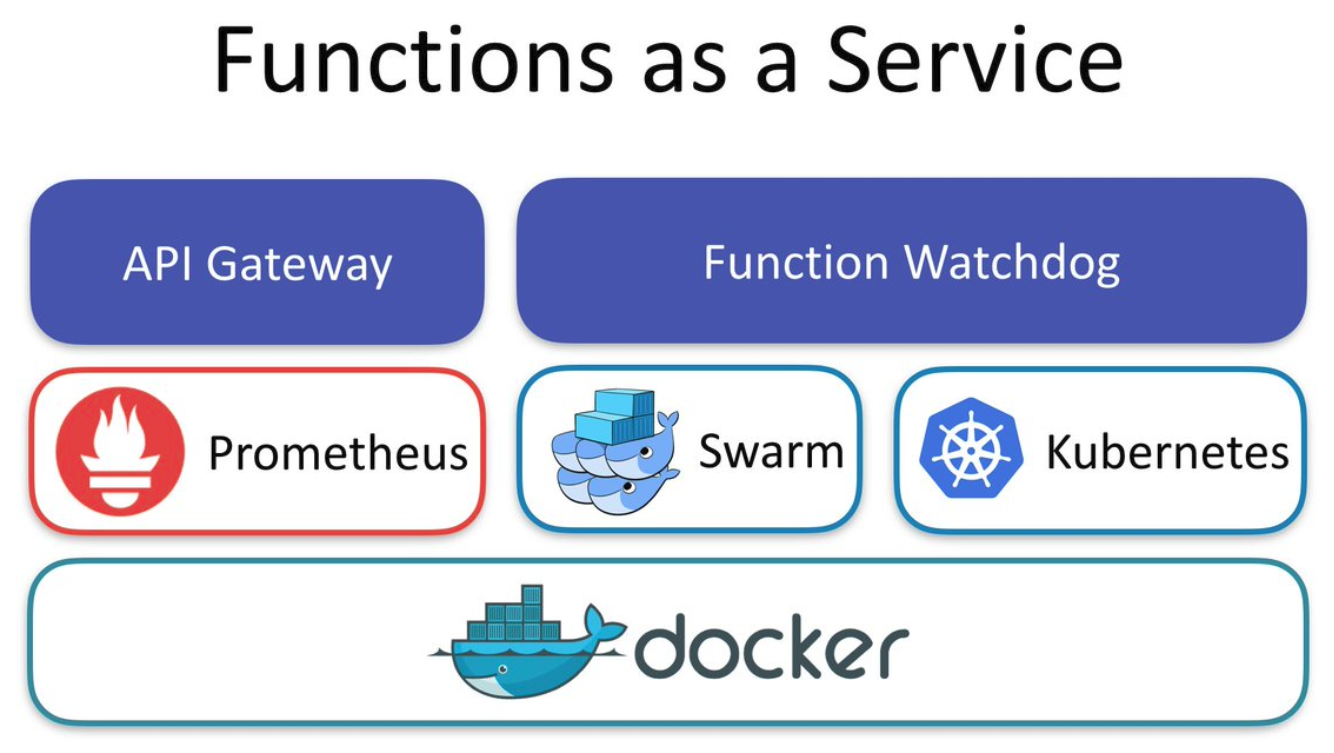 Functions as a Service

API Gateway

Function Watchdog

Prometheus

Swarm

Kubernetes

docker